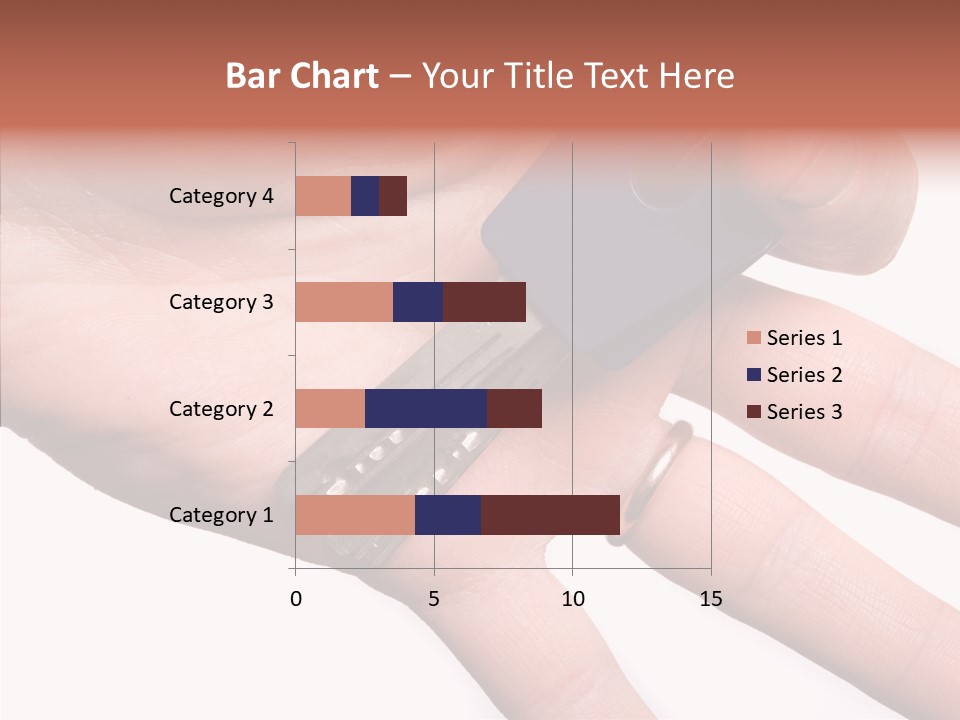 Bar Chart – Your Title Text Here

Category 4
Category 3
Category 2
Category 1

0
5
10
15

Series 1
Series 2
Series 3